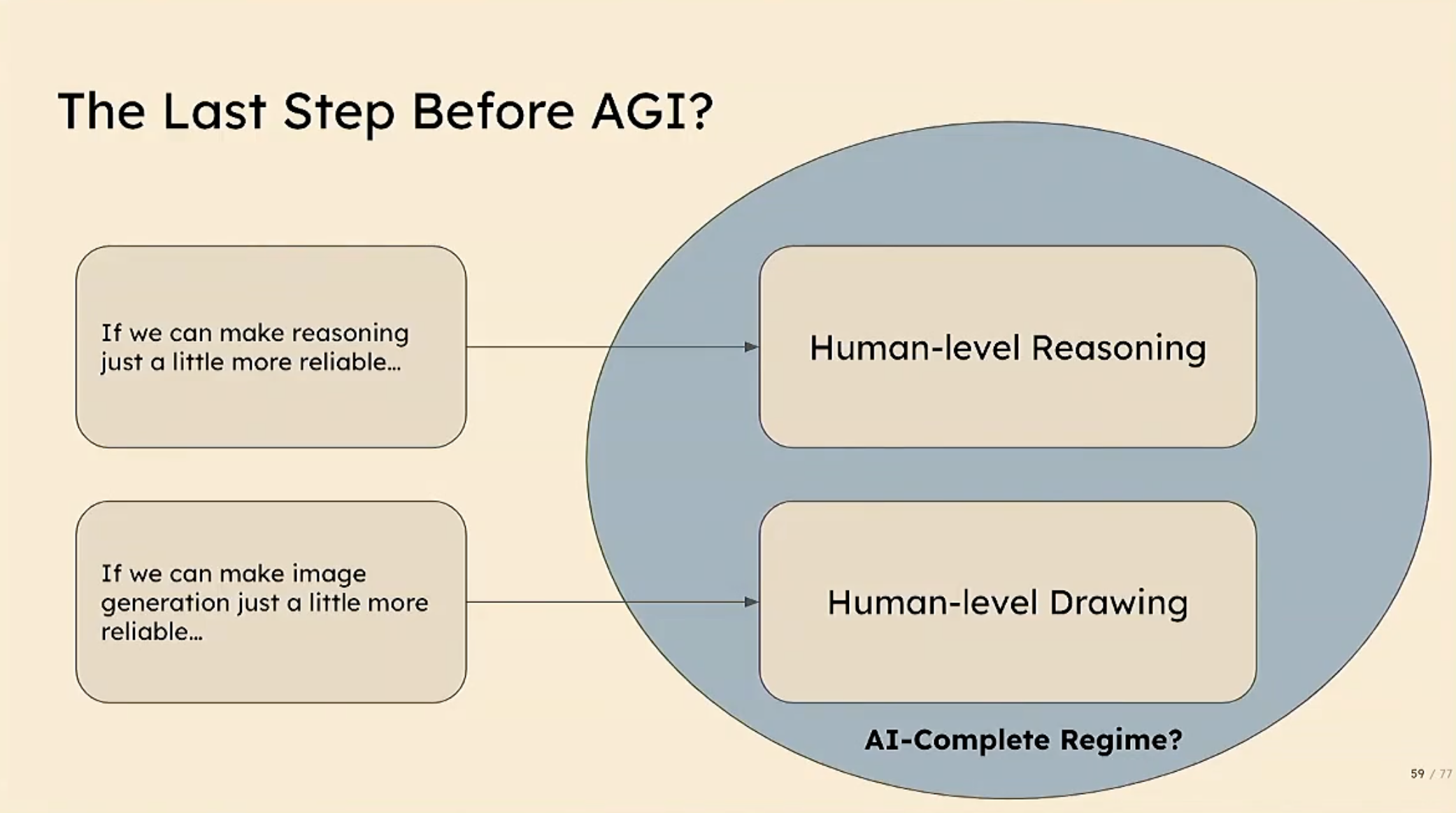 The Last Step Before AGI?

If we can make reasoning just a little more reliable...

Human-level Reasoning

If we can make image generation just a little more reliable...

Human-level Drawing

AI-Complete Regime?

59 / 77